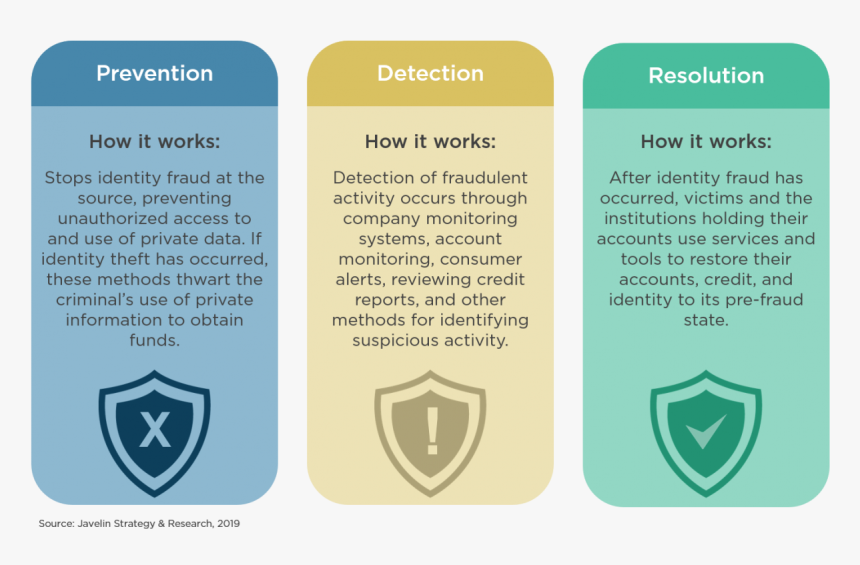 Prevention

How it works:

Stops identity fraud at the source, preventing unauthorized access to and use of private data. If identity theft has occurred, these methods thwart the criminal's use of private information to obtain funds.

X

Detection

How it works:

Detection of fraudulent activity occurs through company monitoring systems, account monitoring, consumer alerts, reviewing credit reports, and other methods for identifying suspicious activity.

!

Resolution

How it works:

After identity fraud has occurred, victims and the institutions holding their accounts use services and tools to restore their accounts, credit, and identity to its pre-fraud state.

Source: Javelin Strategy & Research, 2019